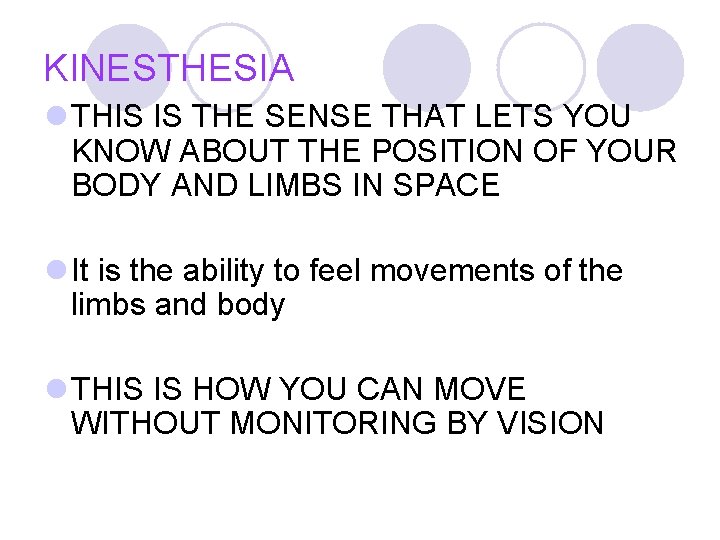 KINESTHESIA

THIS IS THE SENSE THAT LETS YOU KNOW ABOUT THE POSITION OF YOUR BODY AND LIMBS IN SPACE

It is the ability to feel movements of the limbs and body

THIS IS HOW YOU CAN MOVE WITHOUT MONITORING BY VISION